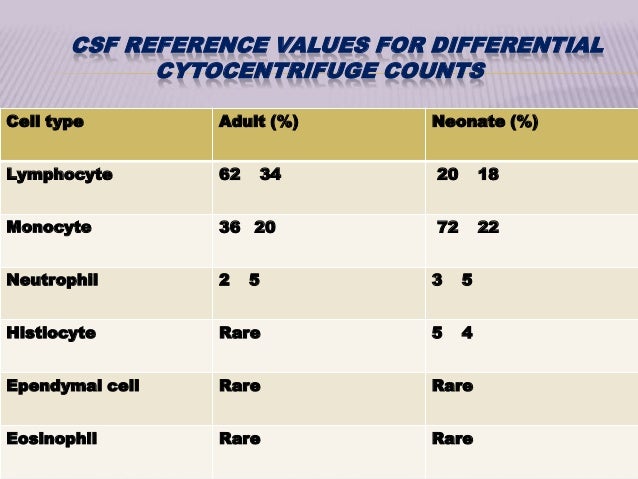 CSF REFERENCE VALUES FOR DIFFERENTIAL CYTOCENTRIFUGE COUNTS

| Cell type | Adult (%) | Neonate (%) |
|---|---|---|
| Lymphocyte | 62 34 | 20 18 |
| Monocyte | 36 20 | 72 22 |
| Neutrophil | 2 5 | 3 5 |
| Histiocyte | Rare | 5 4 |
| Ependymal cell | Rare | Rare |
| Eosinophil | Rare | Rare |